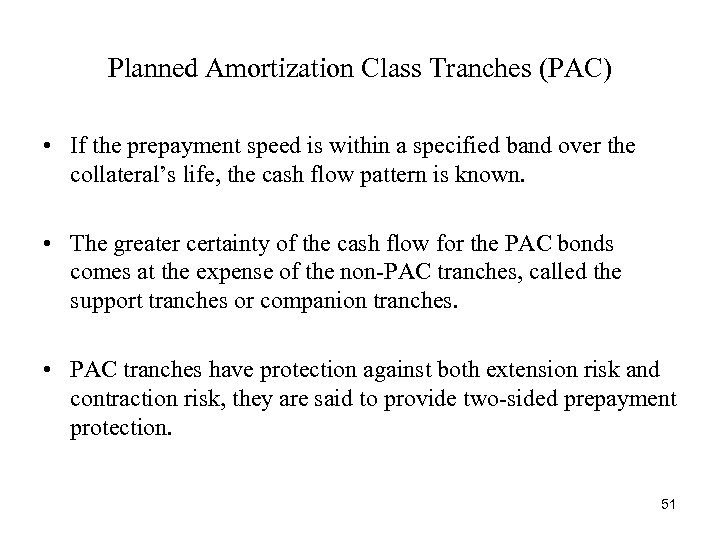 Planned Amortization Class Tranches (PAC)

• If the prepayment speed is within a specified band over the collateral’s life, the cash flow pattern is known.

• The greater certainty of the cash flow for the PAC bonds comes at the expense of the non-PAC tranches, called the support tranches or companion tranches.

• PAC tranches have protection against both extension risk and contraction risk, they are said to provide two-sided prepayment protection.

51